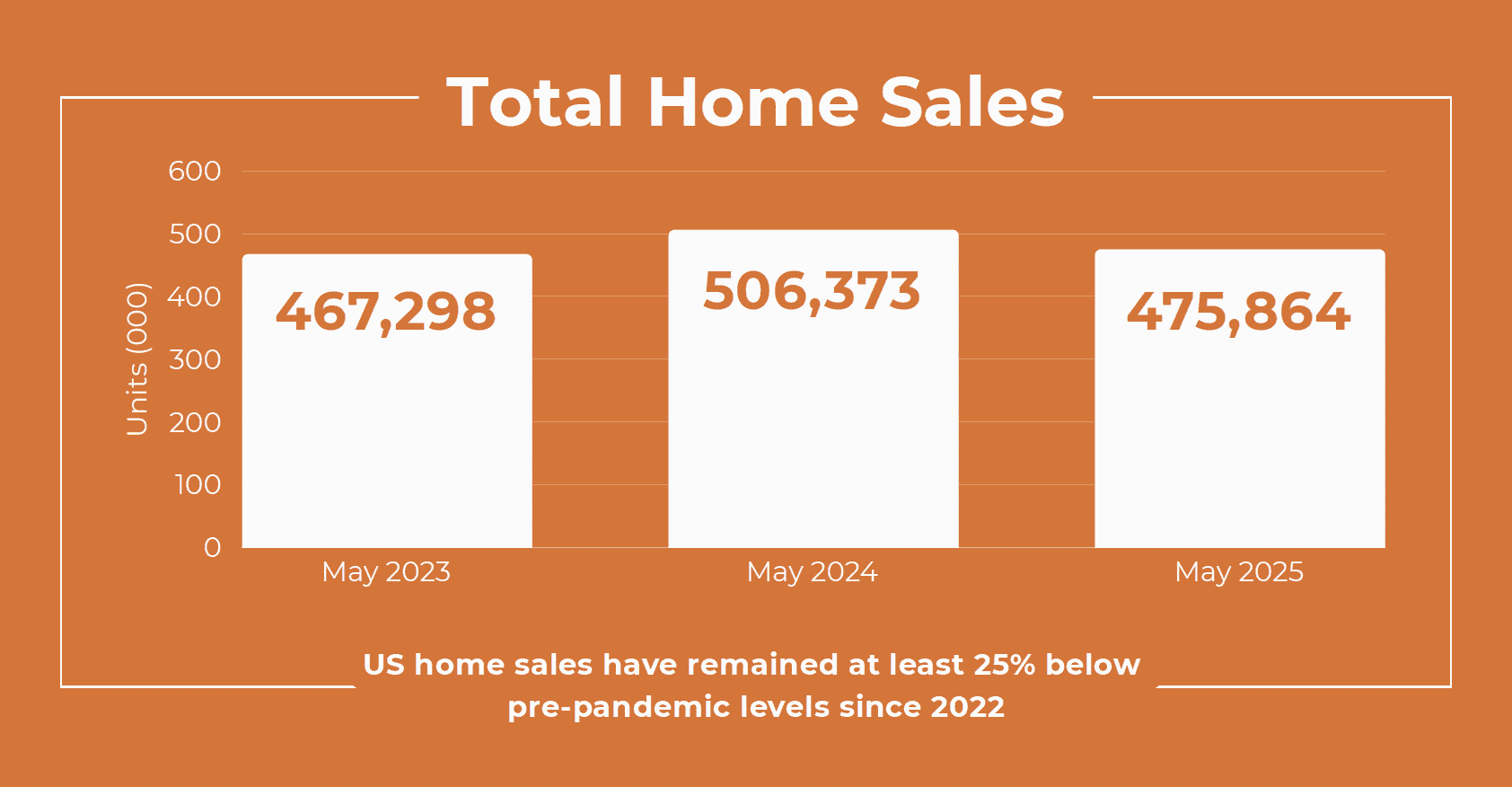 Total Home Sales

Units (000)

600
500
400
300
200
100
0

467,298
506,373
475,864

May 2023
May 2024
May 2025

US home sales have remained at least 25% below pre-pandemic levels since 2022